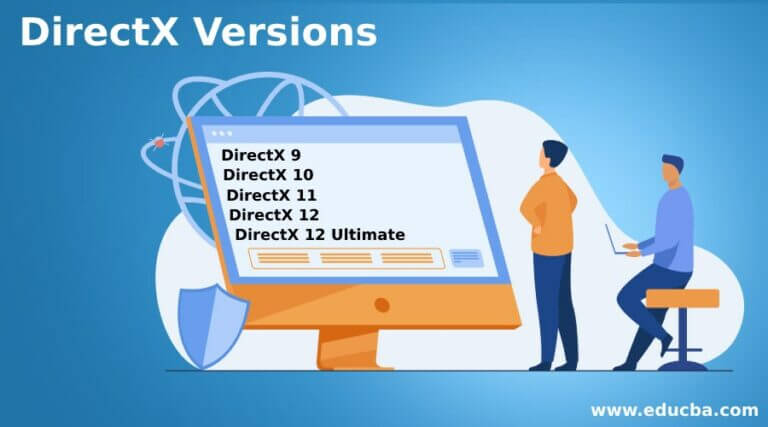 DirectX Versions

DirectX 9
DirectX 10
DirectX 11
DirectX 12
DirectX 12 Ultimate

www.educba.com